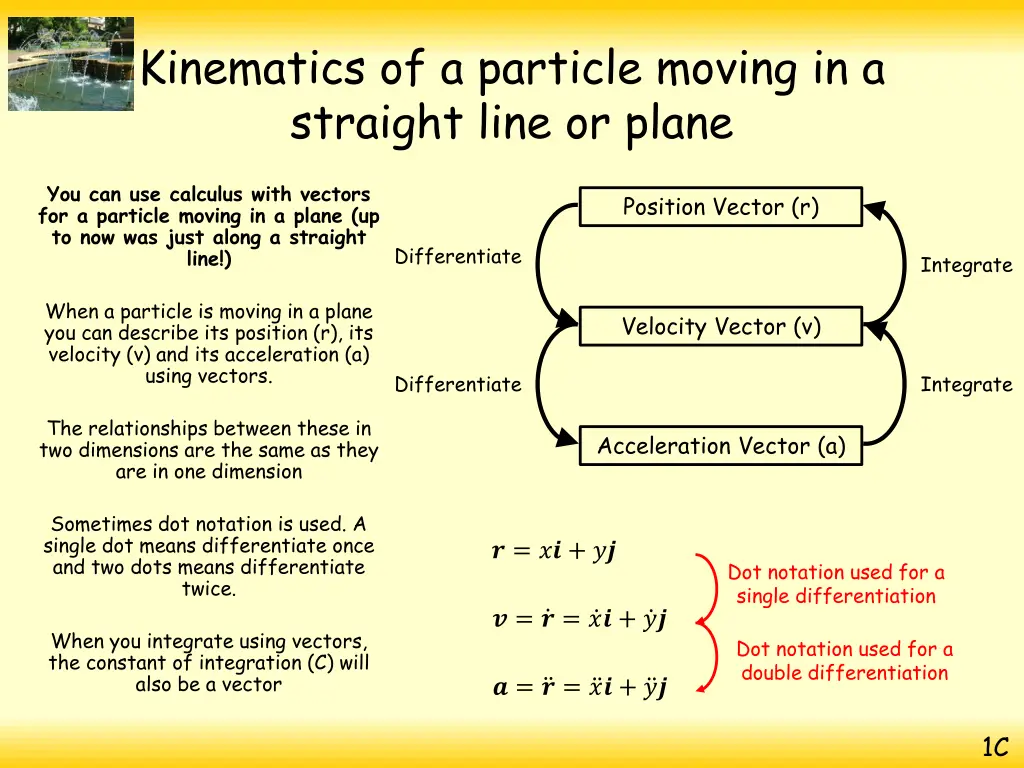 Kinematics of a particle moving in a straight line or plane

You can use calculus with vectors for a particle moving in a plane (up to now was just along a straight line!)

When a particle is moving in a plane you can describe its position (r), its velocity (v) and its acceleration (a) using vectors.

The relationships between these in two dimensions are the same as they are in one dimension

Sometimes dot notation is used. A single dot means differentiate once and two dots means differentiate twice.

When you integrate using vectors, the constant of integration (C) will also be a vector

Position Vector (r)

Differentiate

Integrate

Velocity Vector (v)

Differentiate

Integrate

Acceleration Vector (a)

$\boldsymbol{r} = x\boldsymbol{i} + y\boldsymbol{j}$

$\boldsymbol{v} = \dot{\boldsymbol{r}} = \dot{x}\boldsymbol{i} + \dot{y}\boldsymbol{j}$

$\boldsymbol{a} = \ddot{\boldsymbol{r}} = \ddot{x}\boldsymbol{i} + \ddot{y}\boldsymbol{j}$

Dot notation used for a single differentiation

Dot notation used for a double differentiation

1C